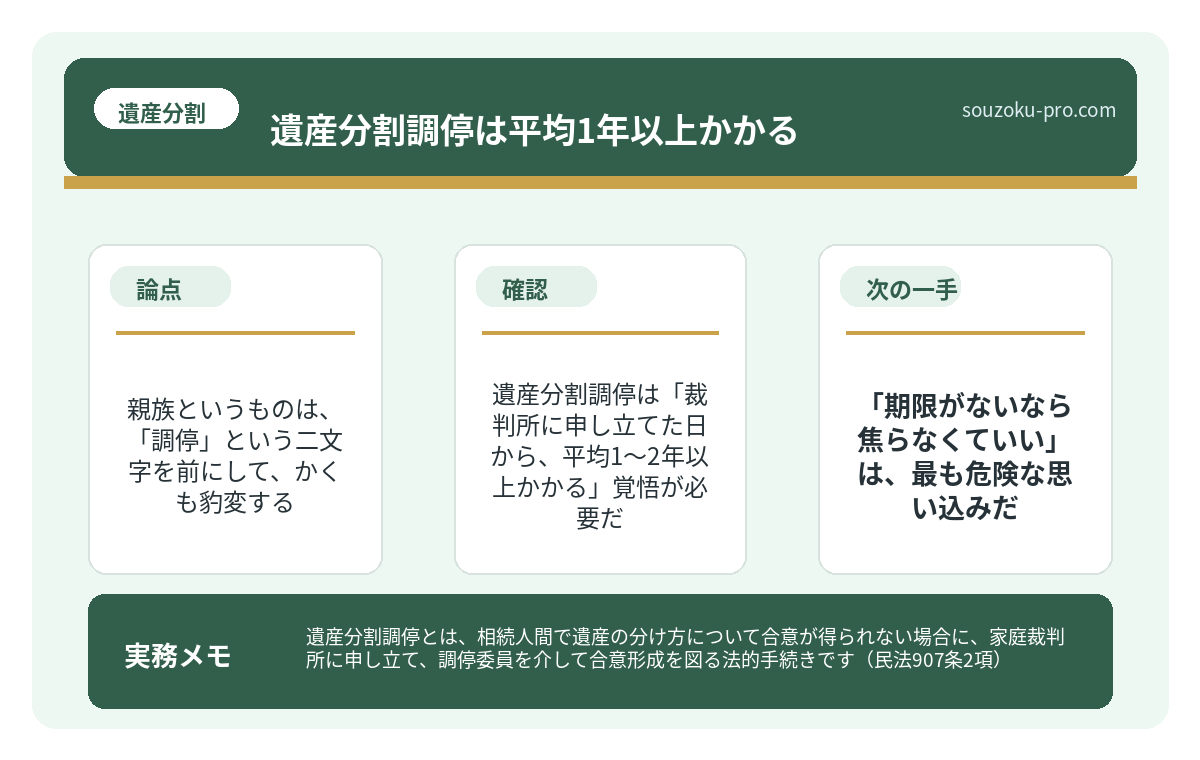 遺産分割

遺産分割調停は平均1年以上かかる

souzoku-pro.com

論点

親族というものは、「調停」という二文字を前にして、かくも豹変する

確認

遺産分割調停は「裁判所に申し立てた日から、平均1〜2年以上かかる」覚悟が必要だ

次の一手

「期限がないなら焦らなくていい」は、最も危険な思い込みだ

実務メモ

遺産分割調停とは、相続人間で遺産の分け方について合意が得られない場合に、家庭裁判所に申し立て、調停委員を介して合意形成を図る法的手続きです（民法907条2項）